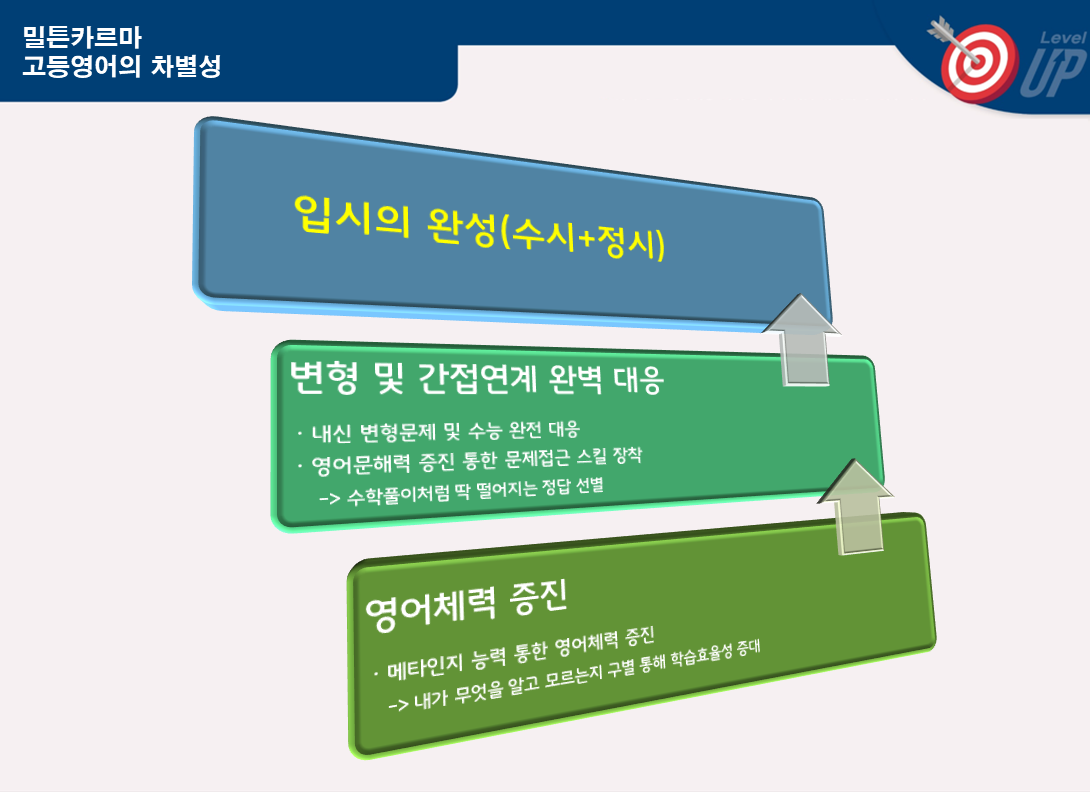 밀튼카르마
고등영어의 차별성

Level UP

입시의 완성(수시+정시)

변형 및 간접연계 완벽 대응

· 내신 변형문제 및 수능 완전 대응
· 영어문해력 증진 통한 문제접근 스킬 장착
-> 수학풀이처럼 딱 떨어지는 정답 선별

영어체력 증진

· 메타인지 능력 통한 영어체력 증진
-> 내가 무엇을 알고 모르는지 구별 통해 학습효율성 증대